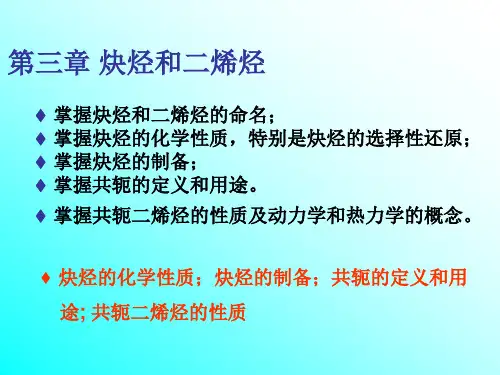 第三章 炔烃和二烯烃

♦ 掌握炔烃和二烯烃的命名；
♦ 掌握炔烃的化学性质，特别是炔烃的选择性还原；
♦ 掌握炔烃的制备；
♦ 掌握共轭的定义和用途。
♦ 掌握共轭二烯烃的性质及动力学和热力学的概念。

♦ 炔烃的化学性质；炔烃的制备；共轭的定义和用途; 共轭二烯烃的性质